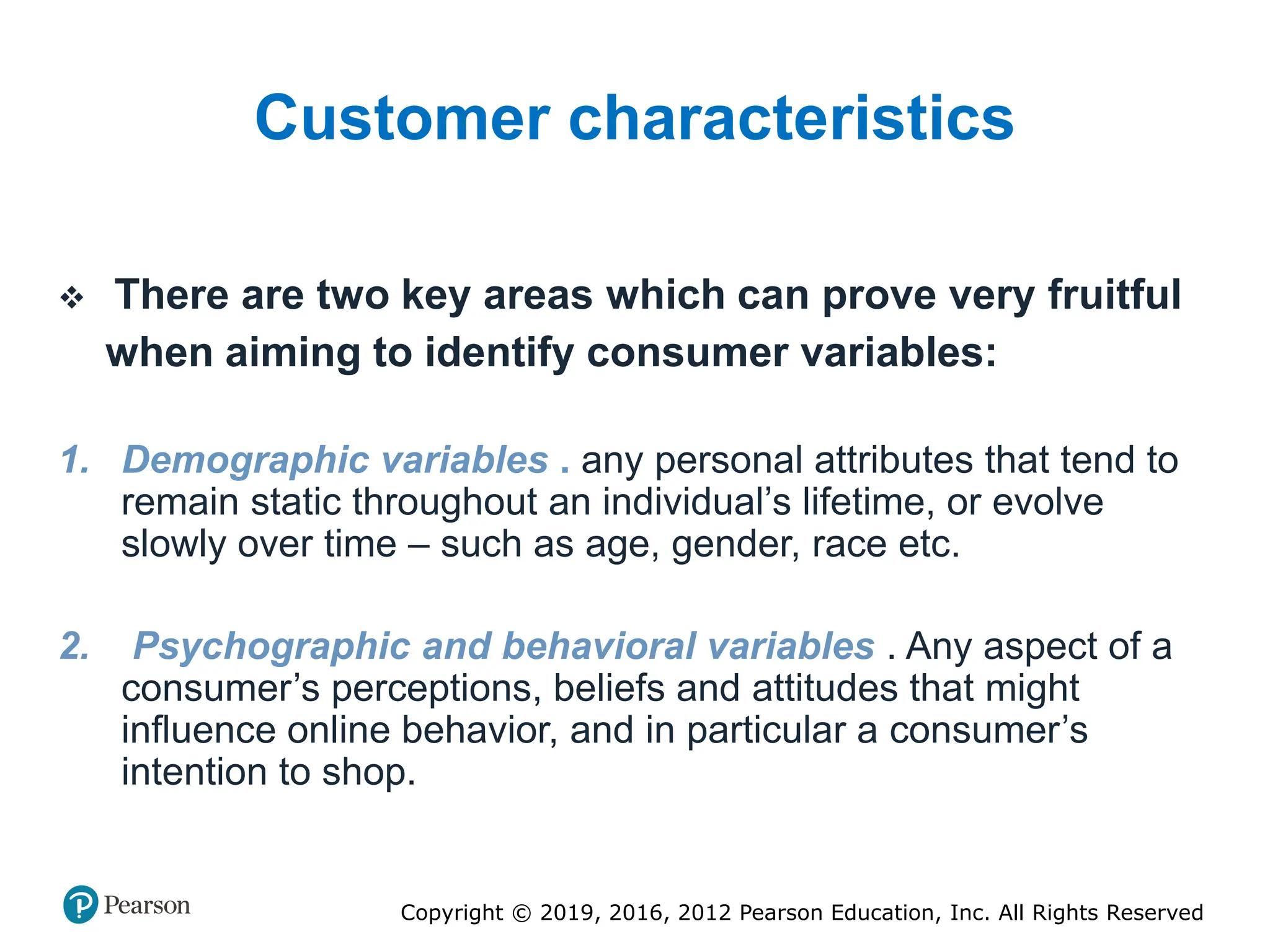 Customer characteristics

❖ There are two key areas which can prove very fruitful when aiming to identify consumer variables:

1. Demographic variables . any personal attributes that tend to remain static throughout an individual’s lifetime, or evolve slowly over time – such as age, gender, race etc.

2. Psychographic and behavioral variables . Any aspect of a consumer’s perceptions, beliefs and attitudes that might influence online behavior, and in particular a consumer’s intention to shop.

Pearson

Copyright © 2019, 2016, 2012 Pearson Education, Inc. All Rights Reserved